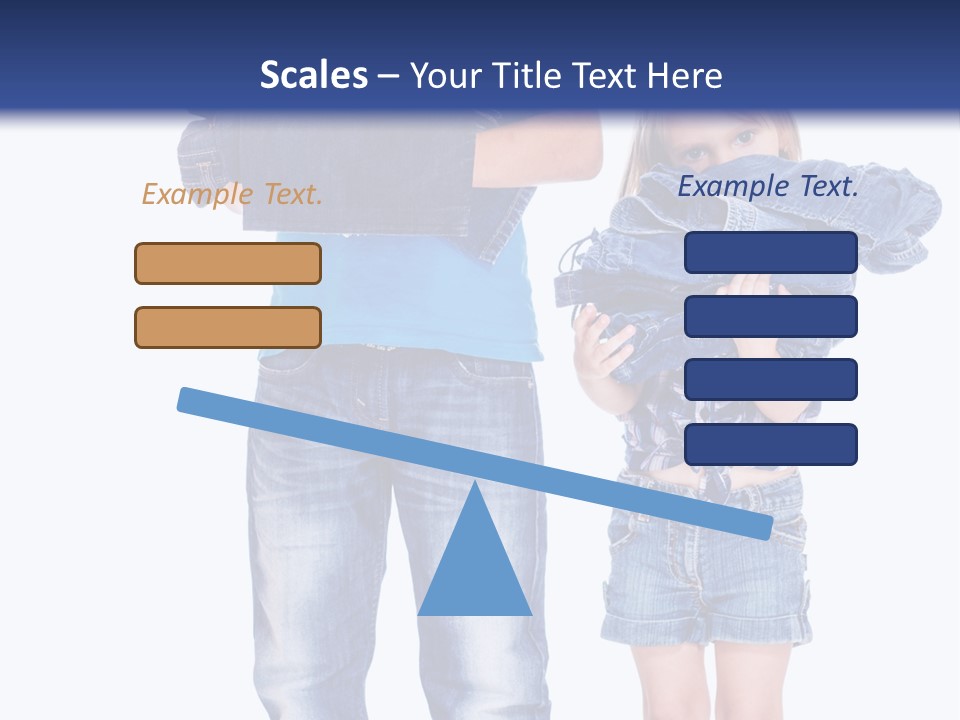 Scales – Your Title Text Here

Example Text.

Example Text.